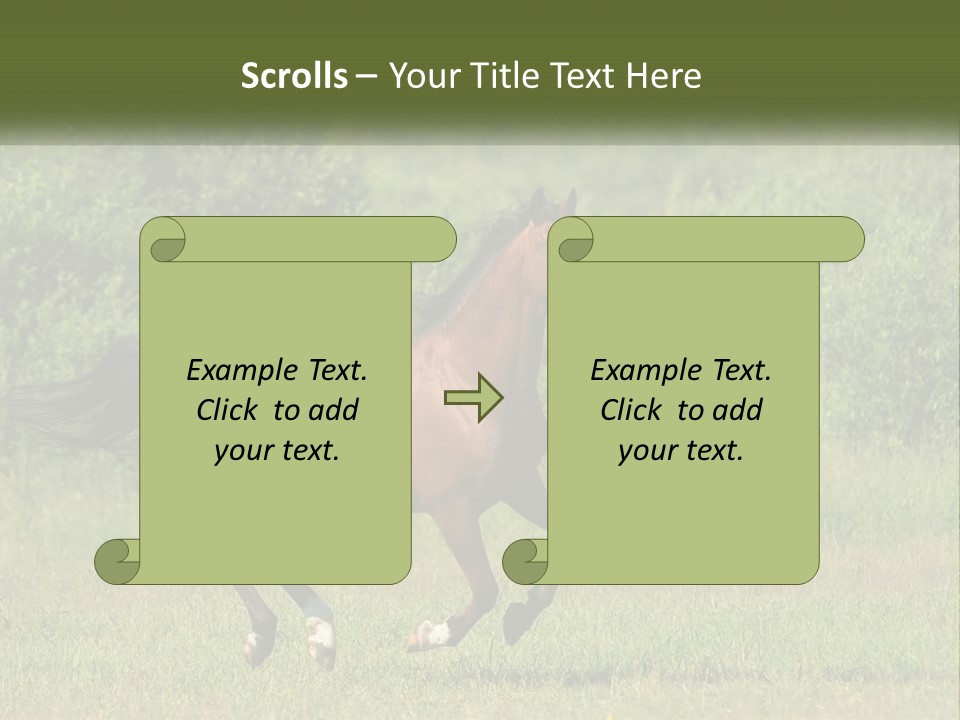 Scrolls – Your Title Text Here

Example Text. Click to add your text.

Example Text. Click to add your text.